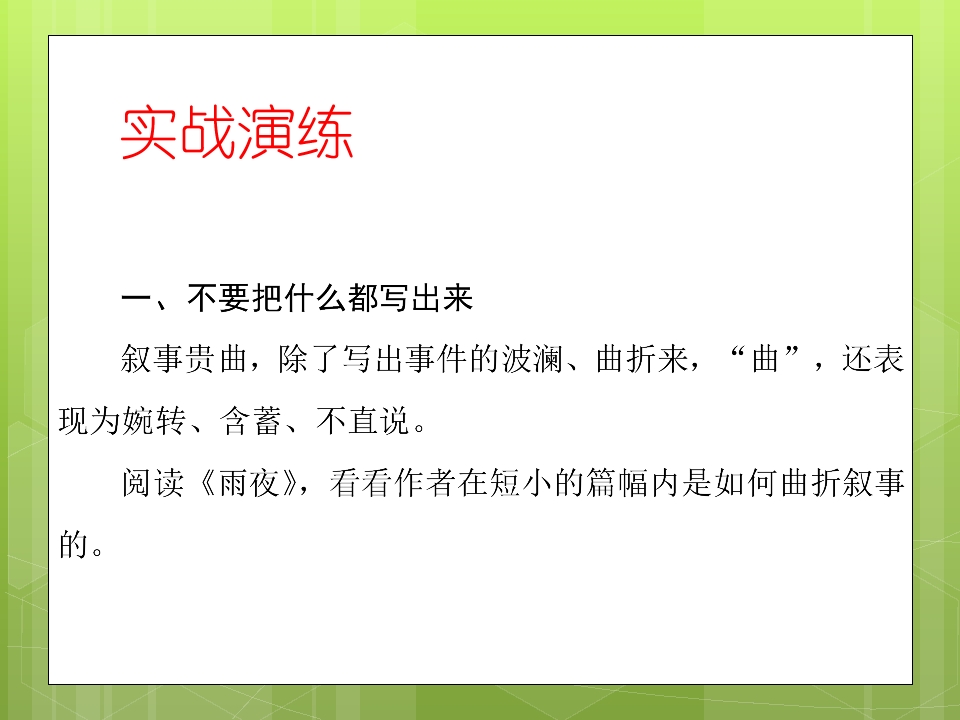 实战演练

一、不要把什么都写出来

叙事贵曲，除了写出事件的波澜、曲折来，“曲”，还表现为婉转、含蓄、不直说。

阅读《雨夜》，看看作者在短小的篇幅内是如何曲折叙事的。